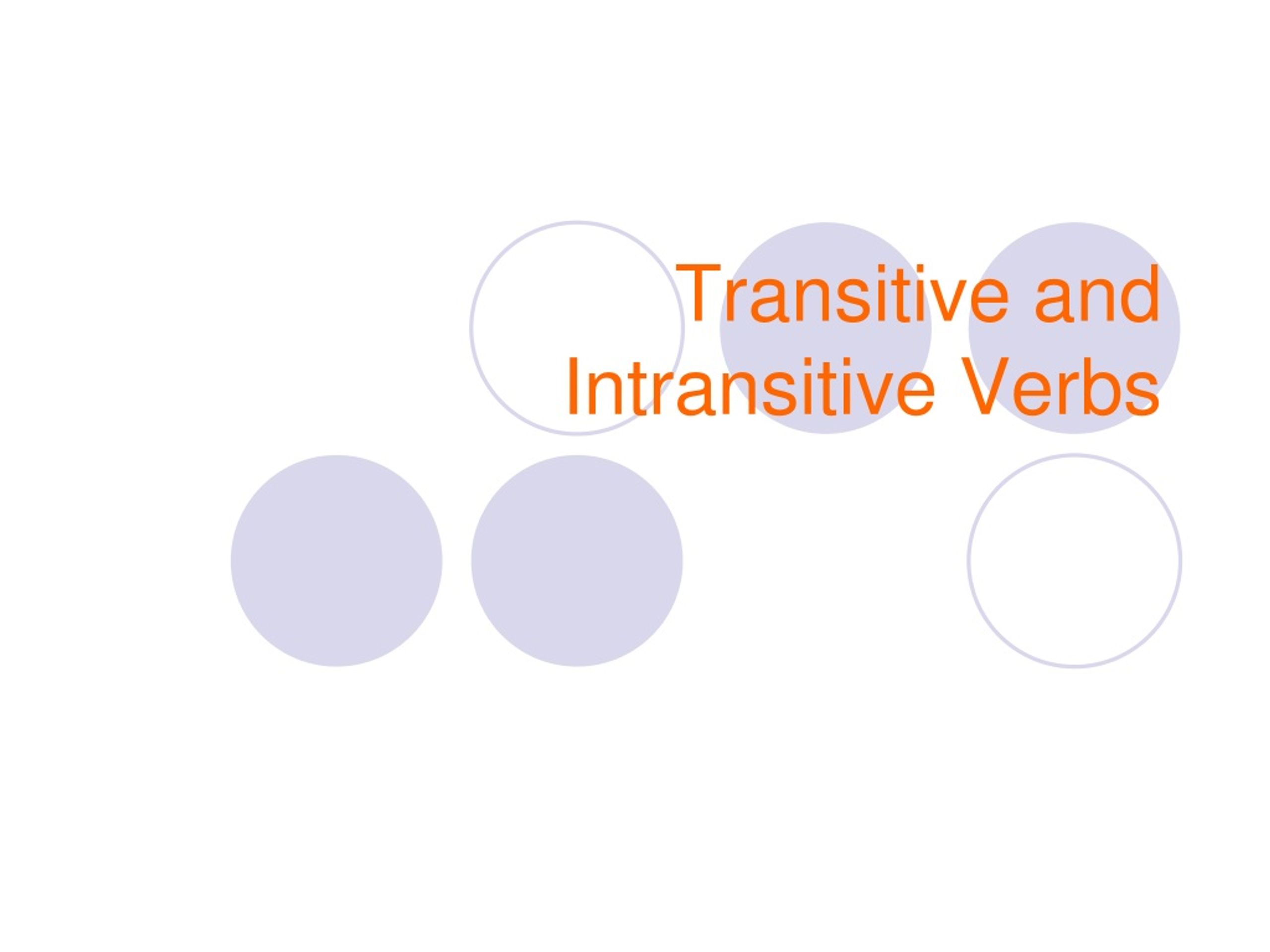 Transitive and Intransitive Verbs